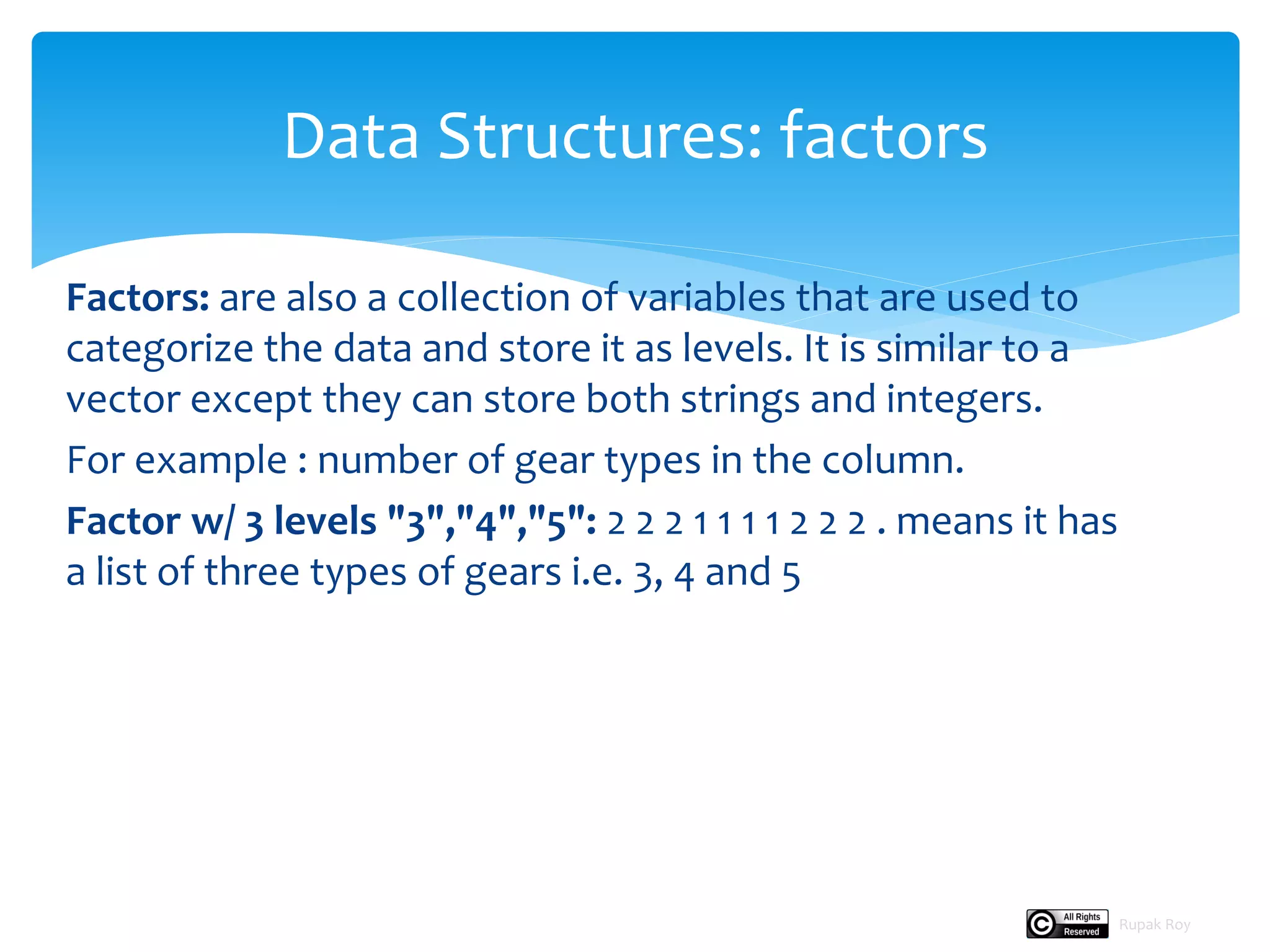 Data Structures: factors

Factors: are also a collection of variables that are used to categorize the data and store it as levels. It is similar to a vector except they can store both strings and integers.

For example : number of gear types in the column.

Factor w/ 3 levels "3","4","5": 2 2 2 1 1 1 1 2 2 2 . means it has a list of three types of gears i.e. 3, 4 and 5

All Rights Reserved Rupak Roy